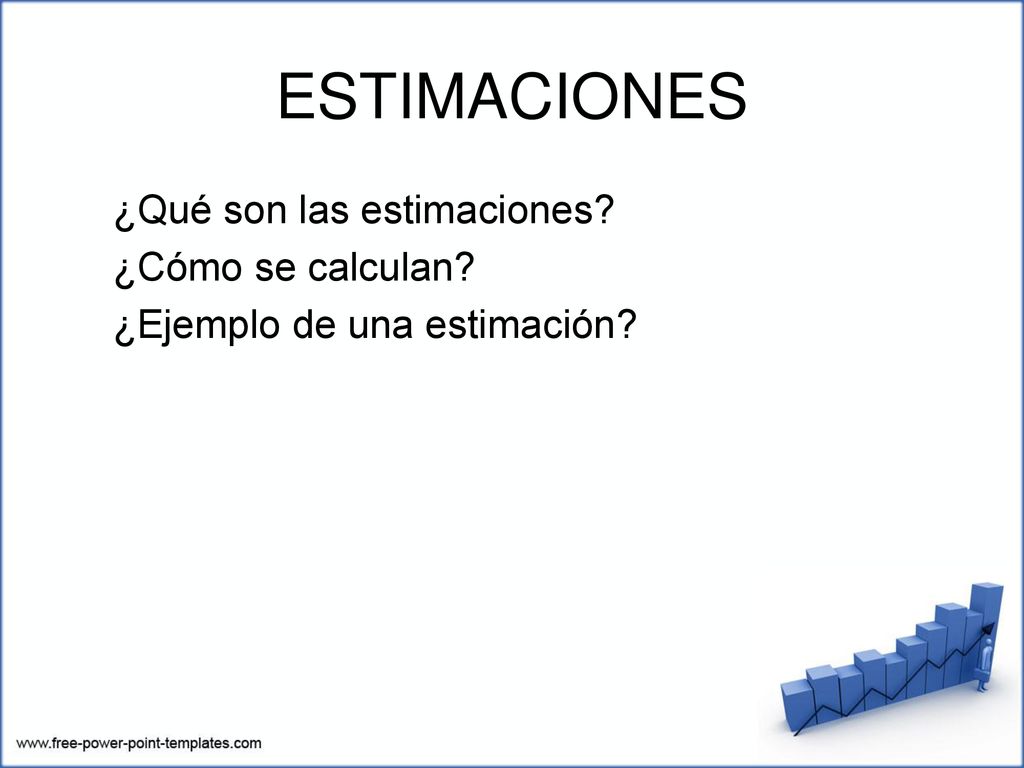 ESTIMACIONES

¿Qué son las estimaciones?
¿Cómo se calculan?
¿Ejemplo de una estimación?

www.free-power-point-templates.com